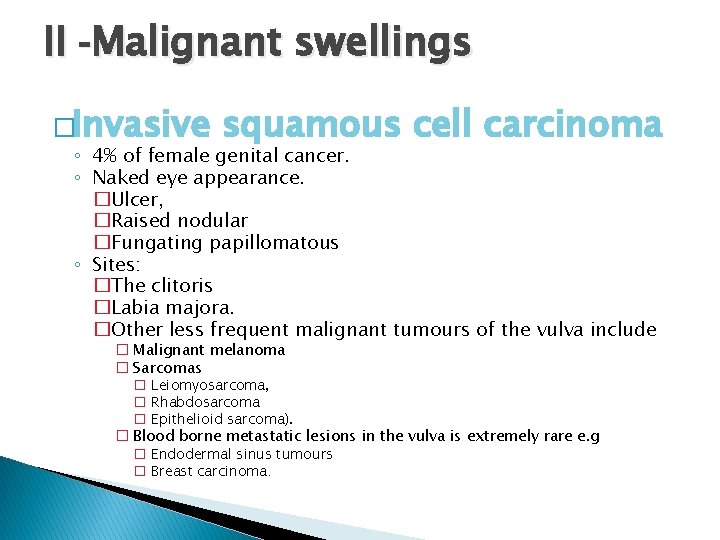 II -Malignant swellings

□Invasive squamous cell carcinoma
◦ 4% of female genital cancer.
◦ Naked eye appearance.
□Ulcer,
□Raised nodular
□Fungating papillomatous
◦ Sites:
□The clitoris
□Labia majora.
□Other less frequent malignant tumours of the vulva include
□ Malignant melanoma
□ Sarcomas
□ Leiomyosarcoma,
□ Rhabdosarcoma
□ Epithelioid sarcoma).
□ Blood borne metastatic lesions in the vulva is extremely rare e.g
□ Endodermal sinus tumours
□ Breast carcinoma.